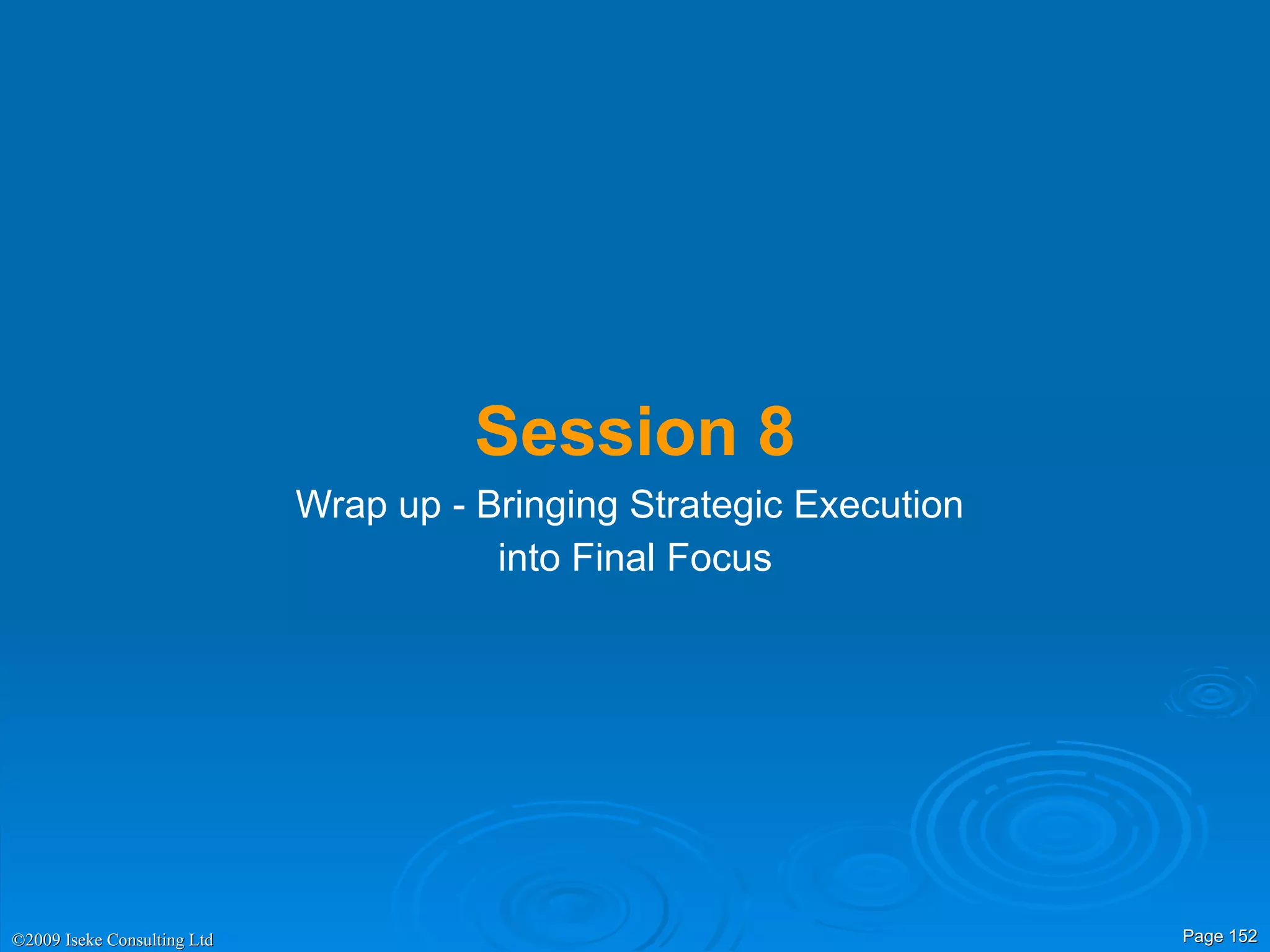 Session 8

Wrap up - Bringing Strategic Execution into Final Focus

©2009 Iseke Consulting Ltd

Page 152